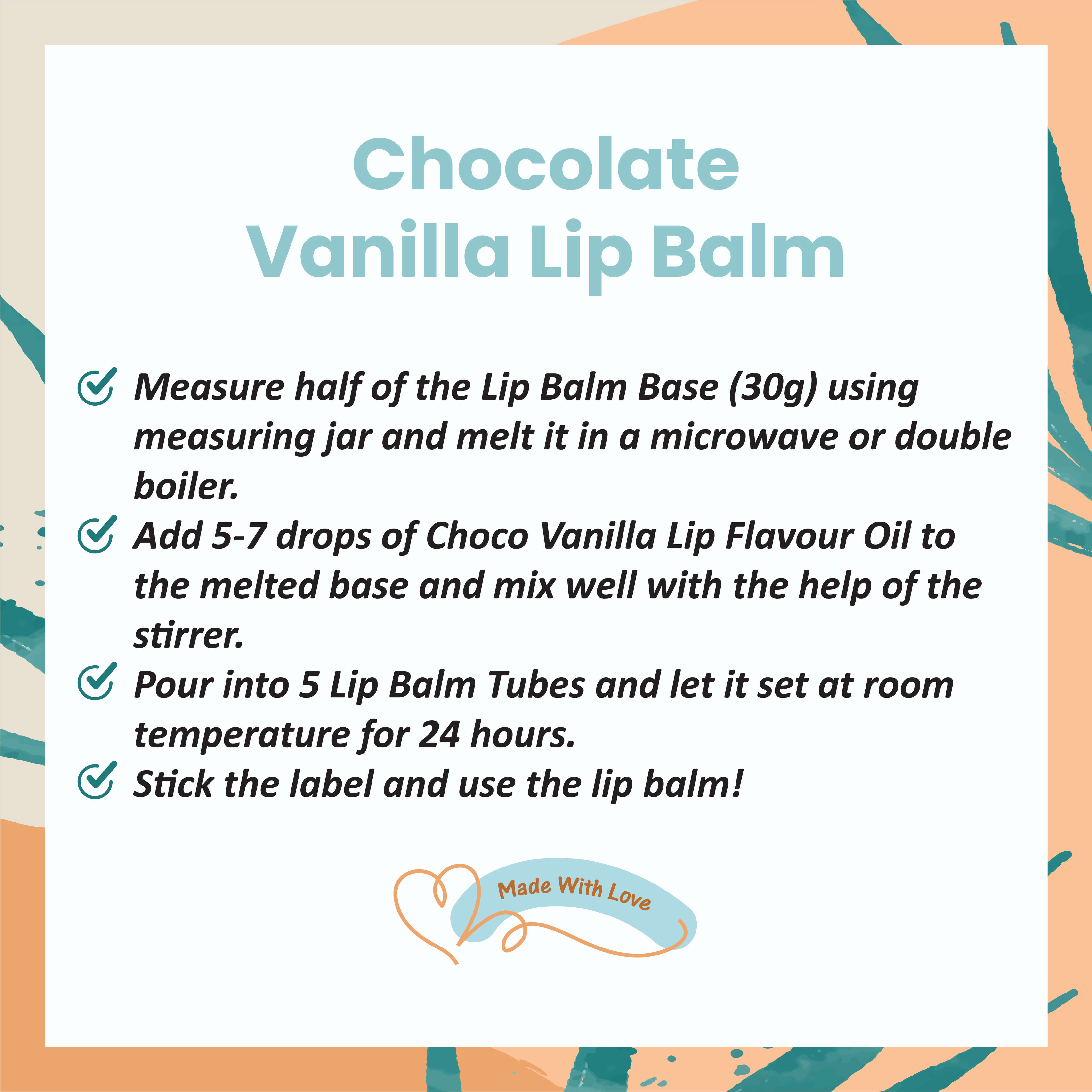 Chocolate Vanilla Lip Balm

Measure half of the Lip Balm Base (30g) using measuring jar and melt it in a microwave or double boiler.

Add 5-7 drops of Choco Vanilla Lip Flavour Oil to the melted base and mix well with the help of the stirrer.

Pour into 5 Lip Balm Tubes and let it set at room temperature for 24 hours.

Stick the label and use the lip balm!

Made With Love